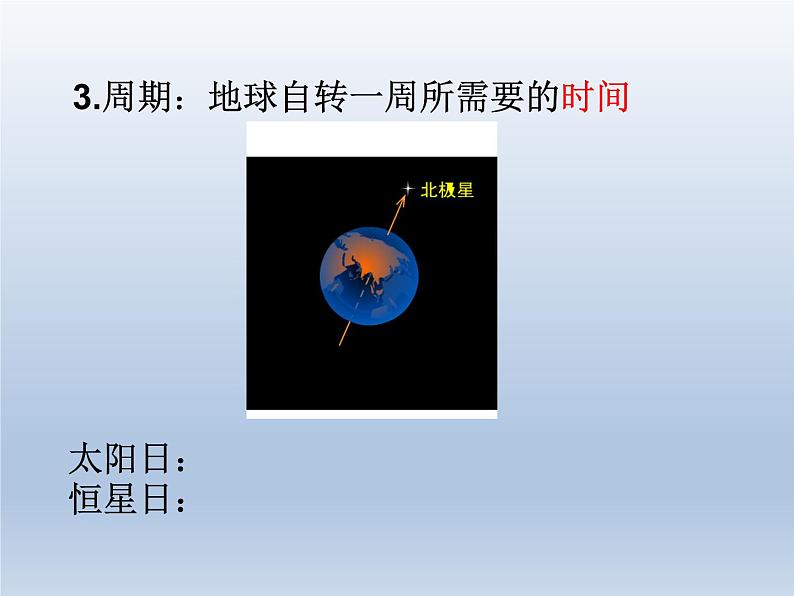 3.周期：地球自转一周所需要的时间

北极星

太阳日：
恒星日：